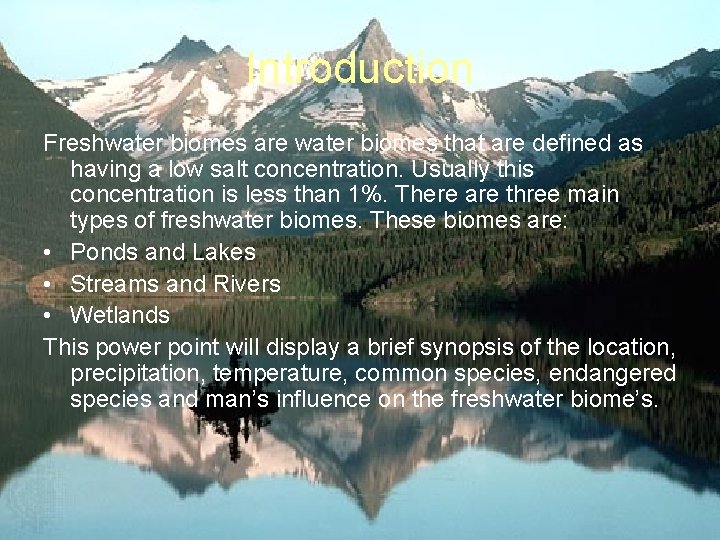 Introduction

Freshwater biomes are water biomes that are defined as having a low salt concentration. Usually this concentration is less than 1%. There are three main types of freshwater biomes. These biomes are:

• Ponds and Lakes
• Streams and Rivers
• Wetlands

This power point will display a brief synopsis of the location, precipitation, temperature, common species, endangered species and man's influence on the freshwater biome's.